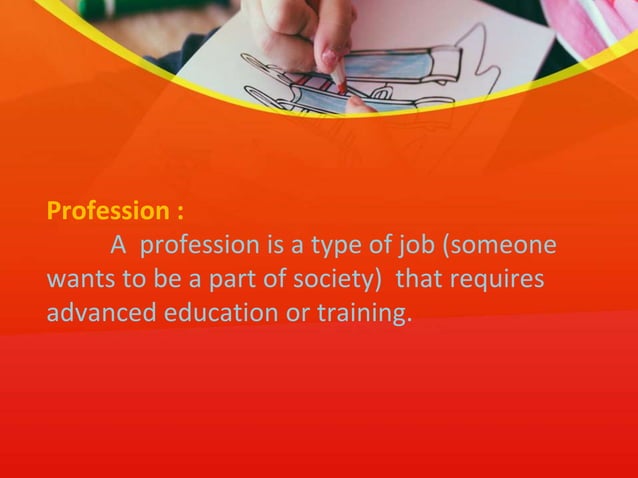 Profession :

A profession is a type of job (someone wants to be a part of society) that requires advanced education or training.